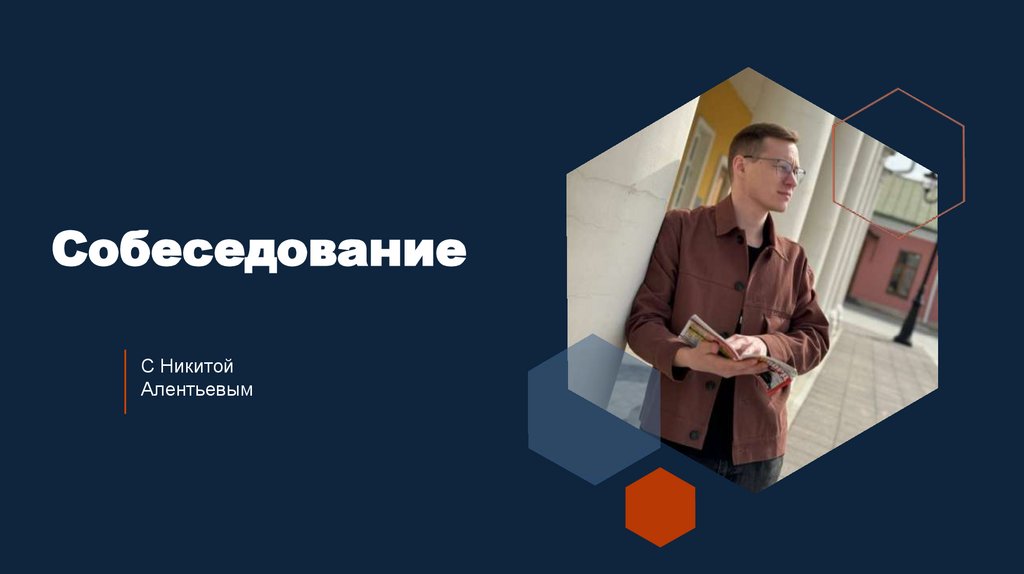 Собеседование

С Никитой Алентьевым